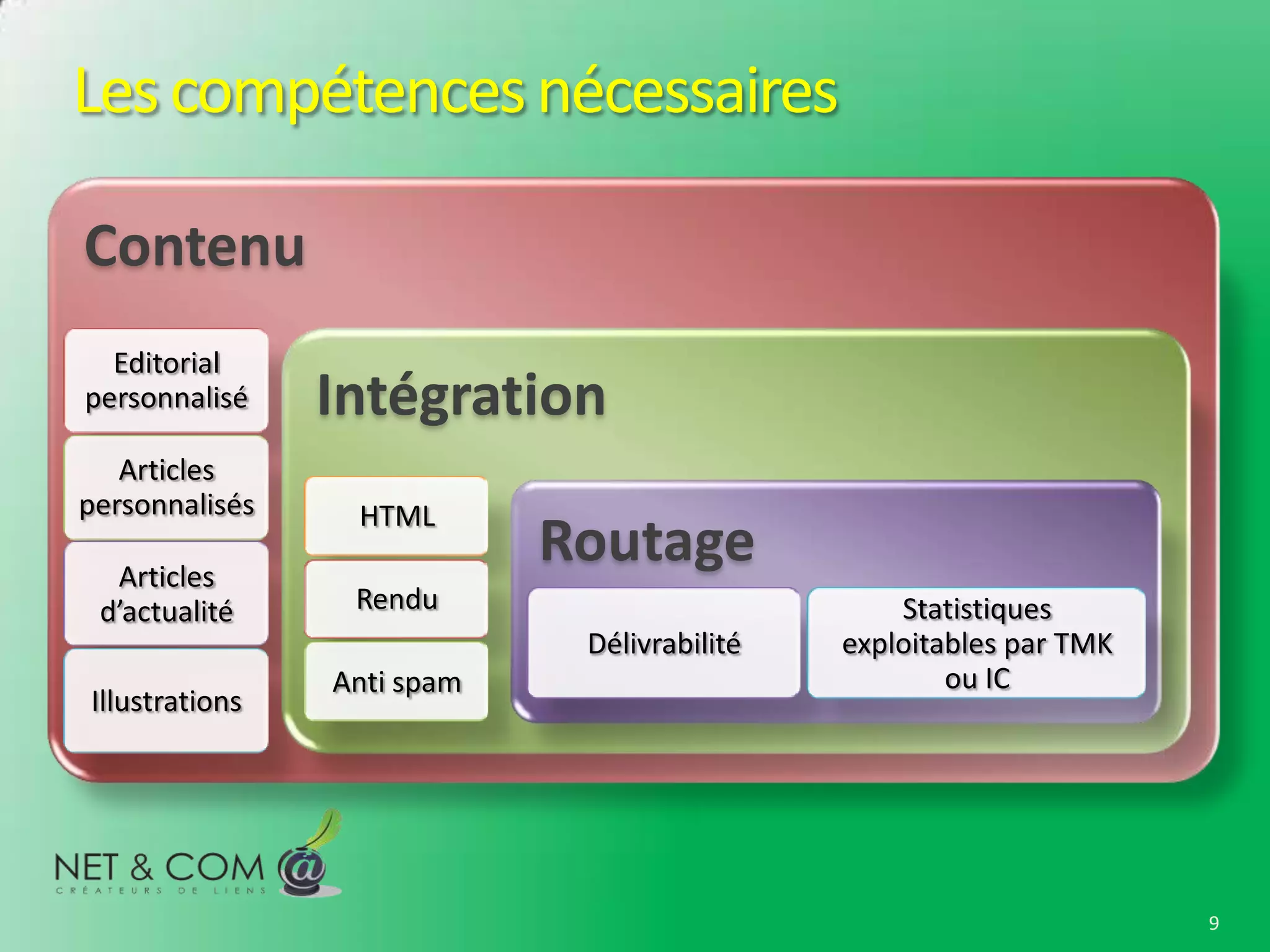 Les compétences nécessaires

Contenu

Editorial personnalisé

Articles personnalisés

Articles d'actualité

Illustrations

Intégration

HTML

Rendu

Anti spam

Routage

Délivrabilité

Statistiques exploitables par TMK ou IC

NET & COM @
CRÉATEURS DE LIENS

9